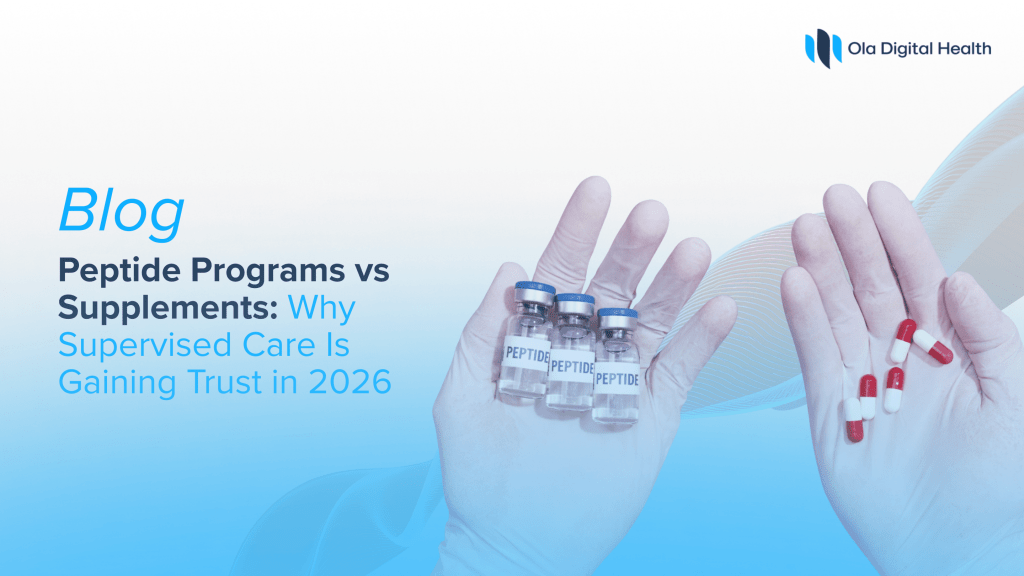 Ola Digital Health

Blog

Peptide Programs vs Supplements: Why Supervised Care Is Gaining Trust in 2026

PEPTIDE

PEPTIDE

PEPTIDE